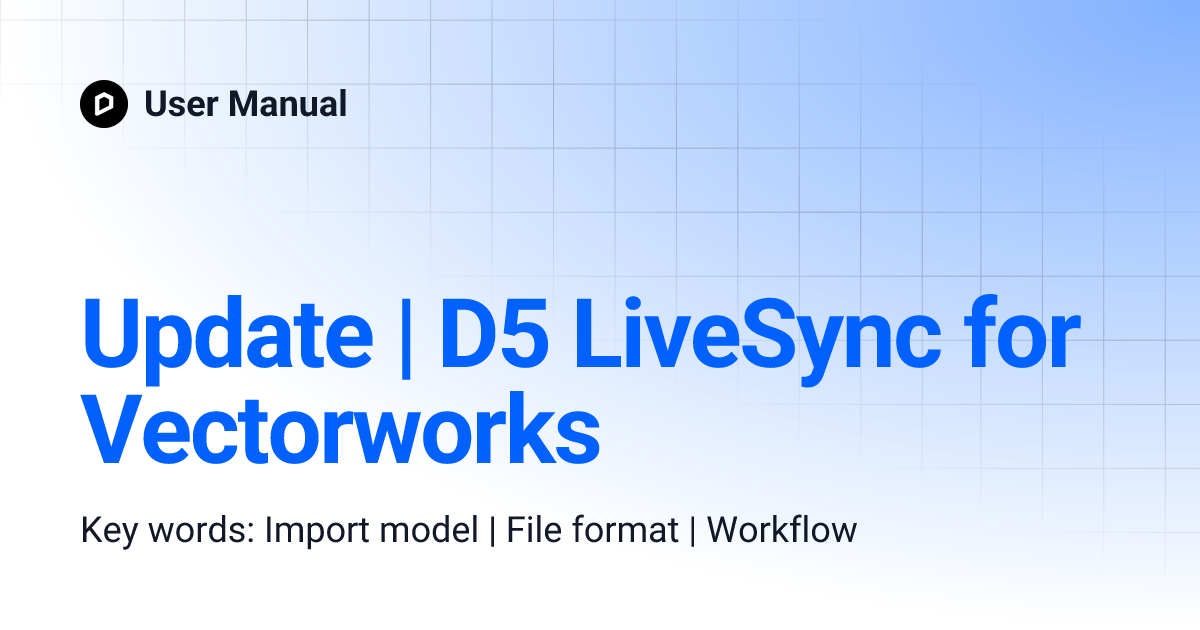 User Manual

Update | D5 LiveSync for Vectorworks

Key words: Import model | File format | Workflow